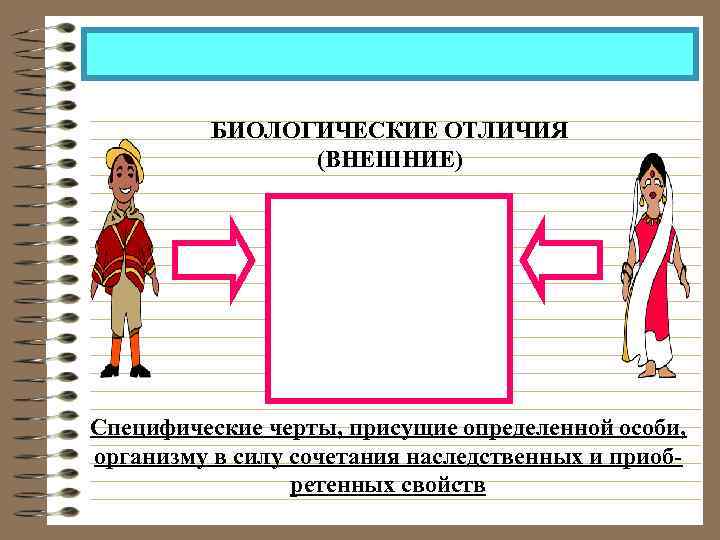 БИОЛОГИЧЕСКИЕ ОТЛИЧИЯ
(ВНЕШНИЕ)

Специфические черты, присущие определенной особи, организму в силу сочетания наследственных и приобретенных свойств